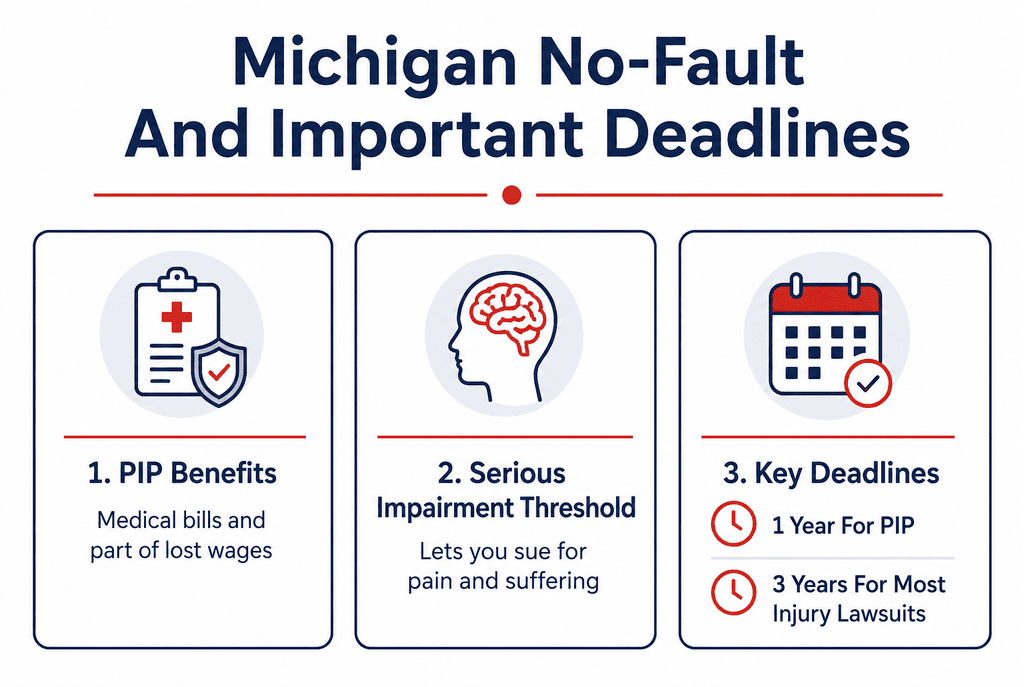 Michigan No-Fault And Important Deadlines

1. PIP Benefits

Medical bills and part of lost wages

2. Serious Impairment Threshold

Lets you sue for pain and suffering

3. Key Deadlines

1 Year For PIP

3 Years For Most Injury Lawsuits